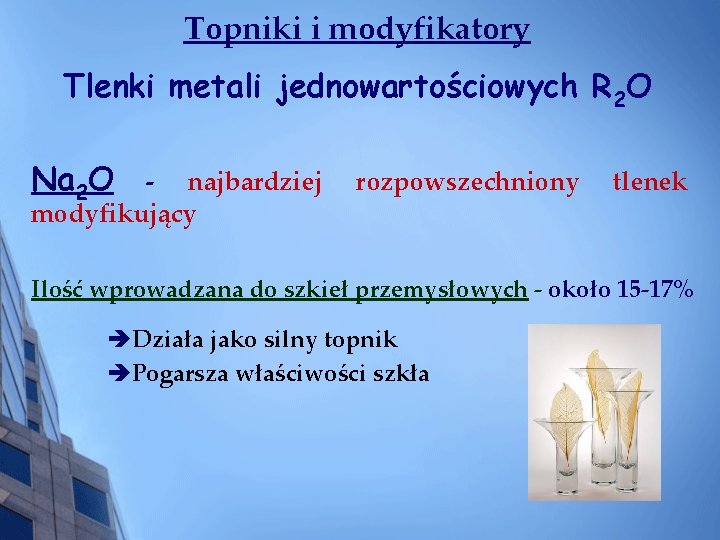 Topniki i modyfikatory

Tlenki metali jednowartościowych $R_2O$

$Na_2O$ - najbardziej rozpowszechniony tlenek modyfikujący

Ilość wprowadzana do szkieł przemysłowych - około 15-17%

➔Działa jako silny topnik
➔Pogarsza właściwości szkła